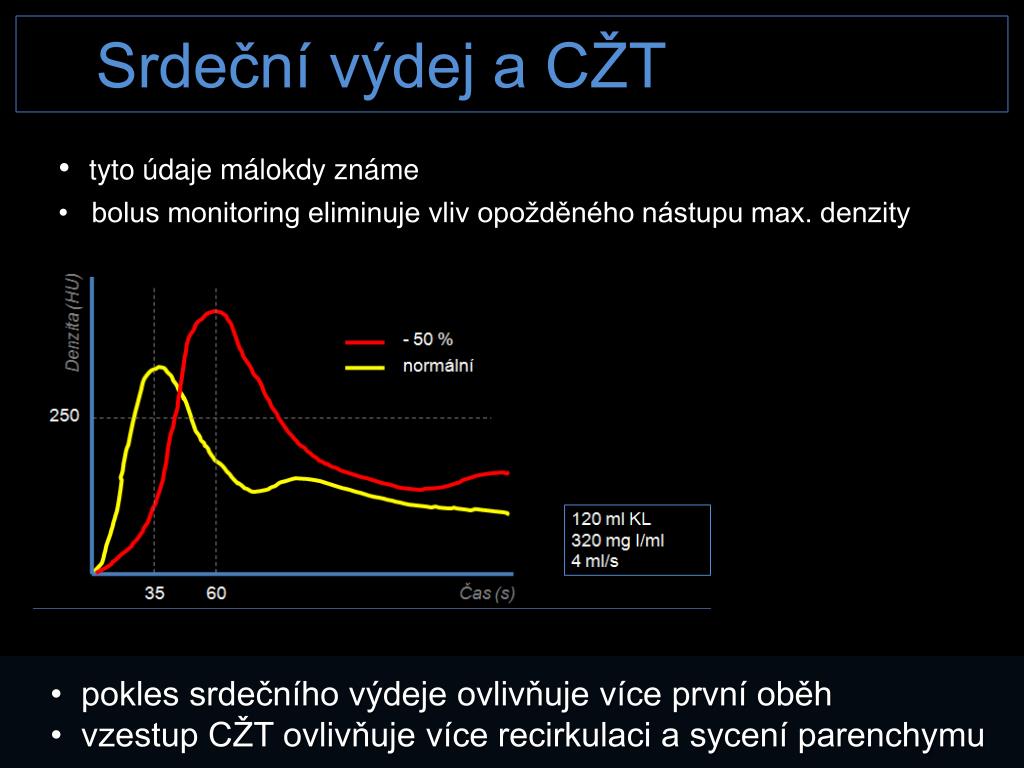 Srdeční výdej a CŽT

• tyto údaje málokdy známe
• bolus monitoring eliminuje vliv opožděného nástupu max. denzity

Denzita (HU)

250

- 50 %
normální

35 60 Čas (s)

120 ml KL
320 mg I/ml
4 ml/s

• pokles srdečního výdeje ovlivňuje více první oběh
• vzestup CŽT ovlivňuje více recirkulaci a sycení parenchymu